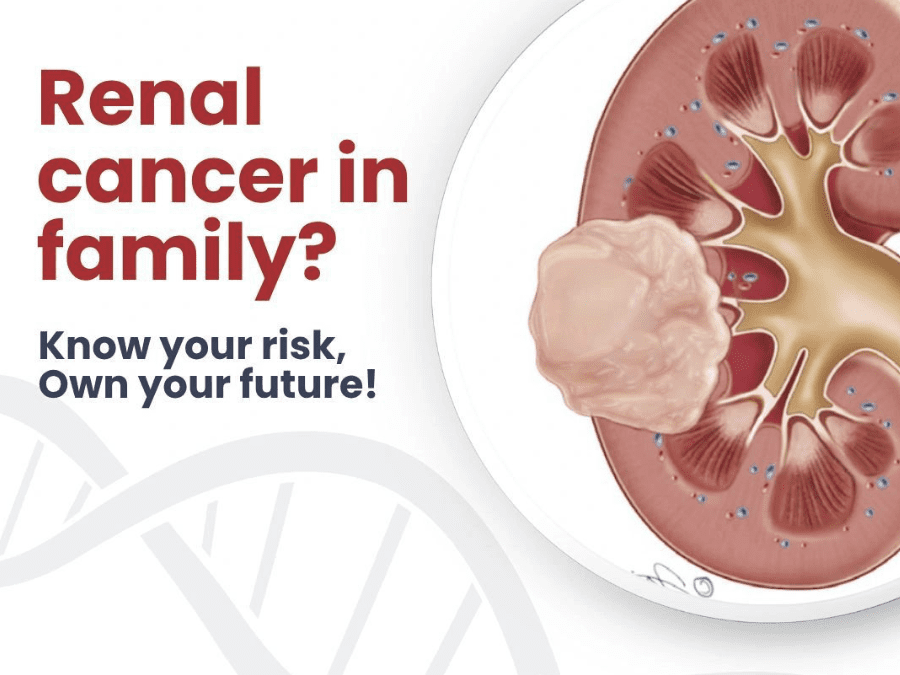 Renal cancer in family?

Know your risk, Own your future!